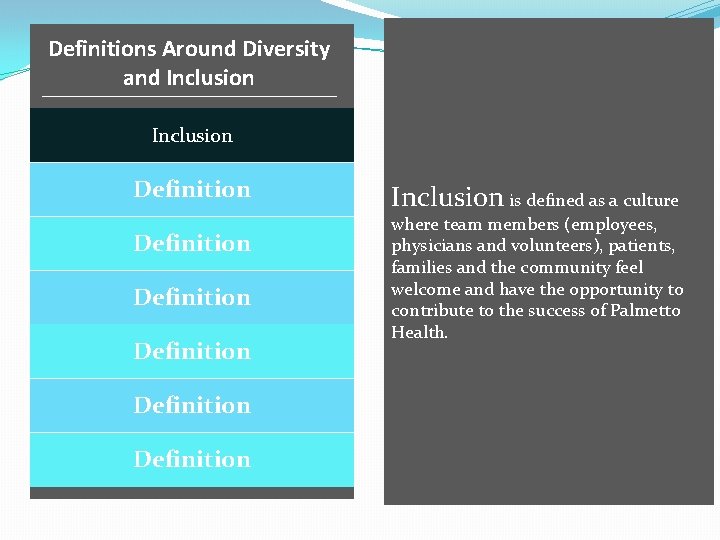 Definitions Around Diversity and Inclusion

Inclusion

Definition

Definition

Definition

Definition

Definition

Definition

Inclusion is defined as a culture where team members (employees, physicians and volunteers), patients, families and the community feel welcome and have the opportunity to contribute to the success of Palmetto Health.